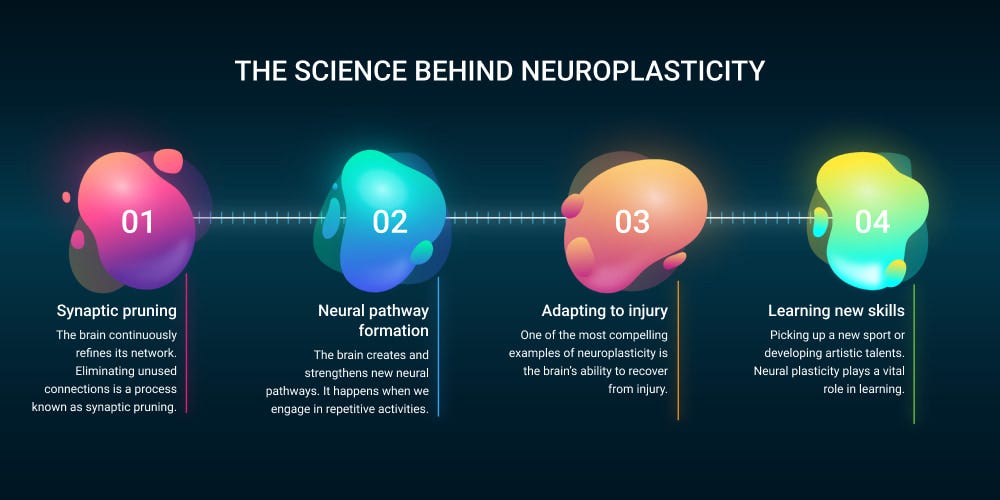 THE SCIENCE BEHIND NEUROPLASTICITY

01

Synaptic pruning

The brain continuously refines its network. Eliminating unused connections is a process known as synaptic pruning.

02

Neural pathway formation

The brain creates and strengthens new neural pathways. It happens when we engage in repetitive activities.

03

Adapting to injury

One of the most compelling examples of neuroplasticity is the brain's ability to recover from injury.

04

Learning new skills

Picking up a new sport or developing artistic talents. Neural plasticity plays a vital role in learning.